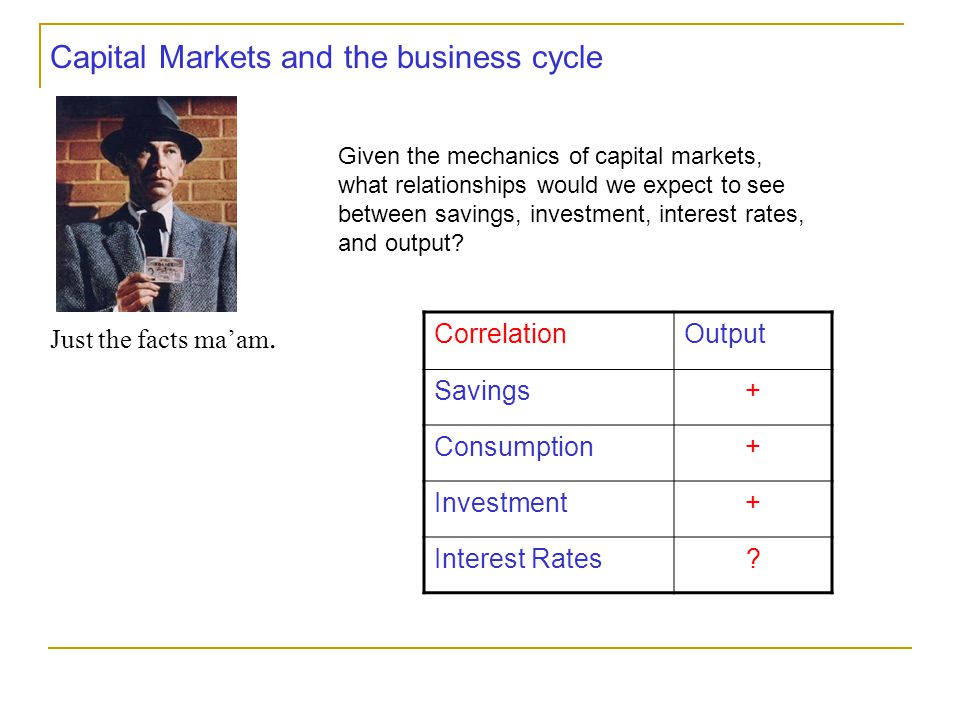 Capital Markets and the business cycle

Given the mechanics of capital markets, what relationships would we expect to see between savings, investment, interest rates, and output?

Just the facts ma’am.

| Correlation | Output |
|---|---|
| Savings | + |
| Consumption | + |
| Investment | + |
| Interest Rates | ? |